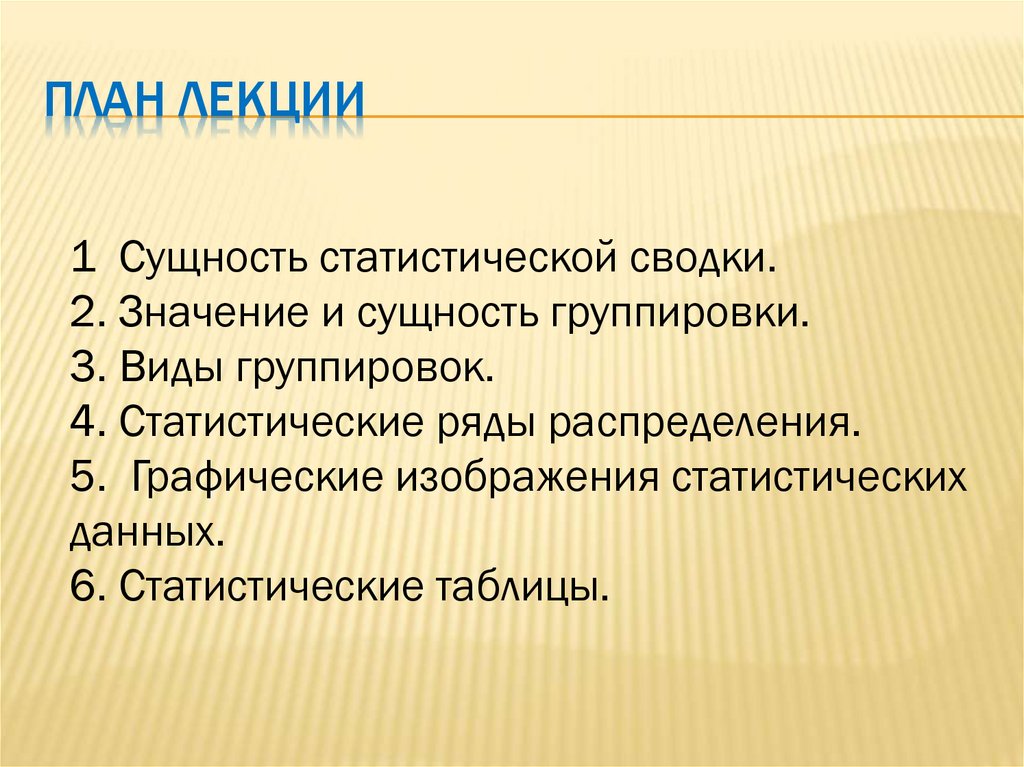 ПЛАН ЛЕКЦИИ

1 Сущность статистической сводки.
2. Значение и сущность группировки.
3. Виды группировок.
4. Статистические ряды распределения.
5. Графические изображения статистических данных.
6. Статистические таблицы.